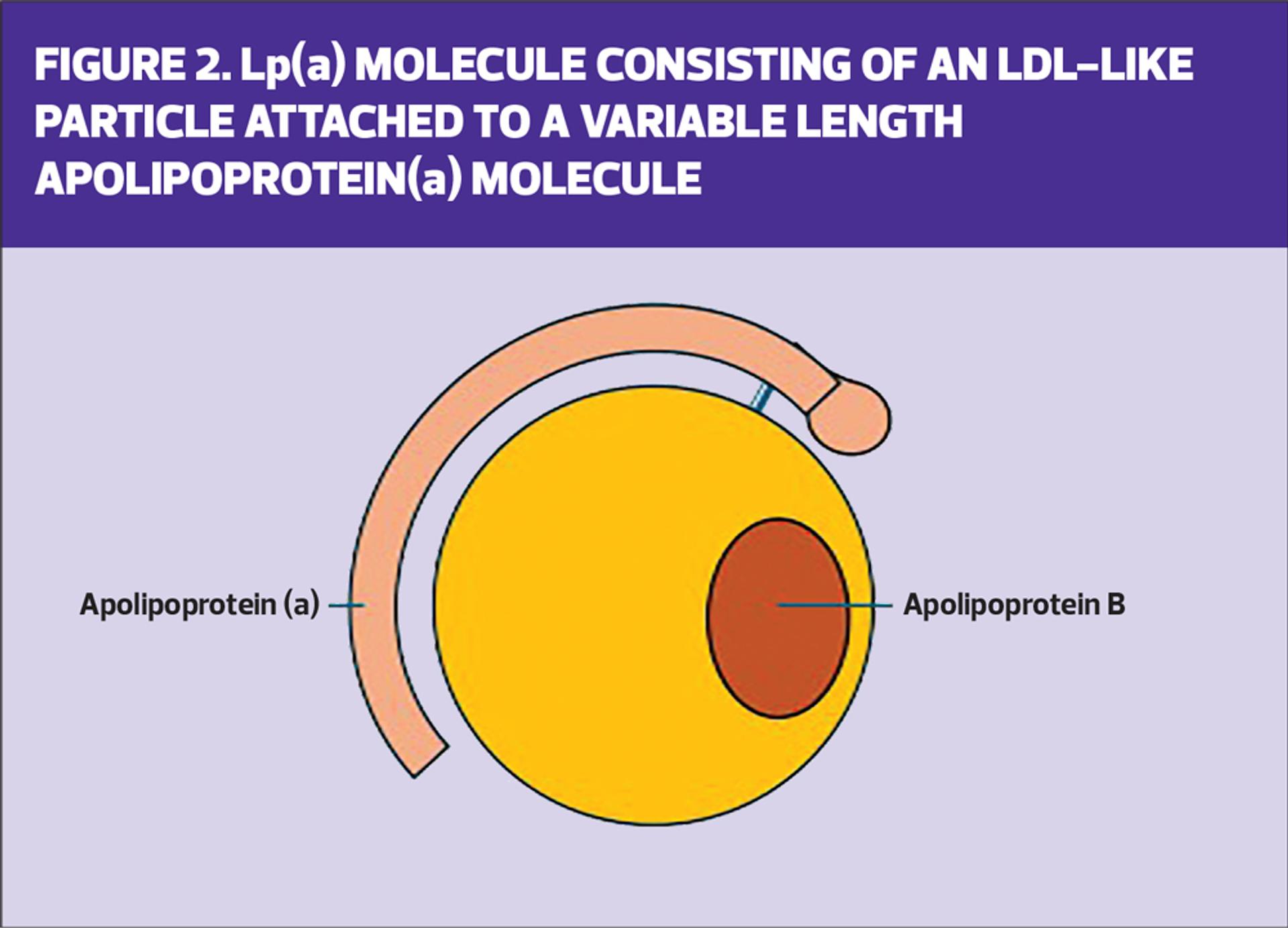 FIGURE 2. Lp(a) MOLECULE CONSISTING OF AN LDL–LIKE PARTICLE ATTACHED TO A VARIABLE LENGTH APOLIPOPROTEIN(a) MOLECULE

Apolipoprotein (a)

Apolipoprotein B